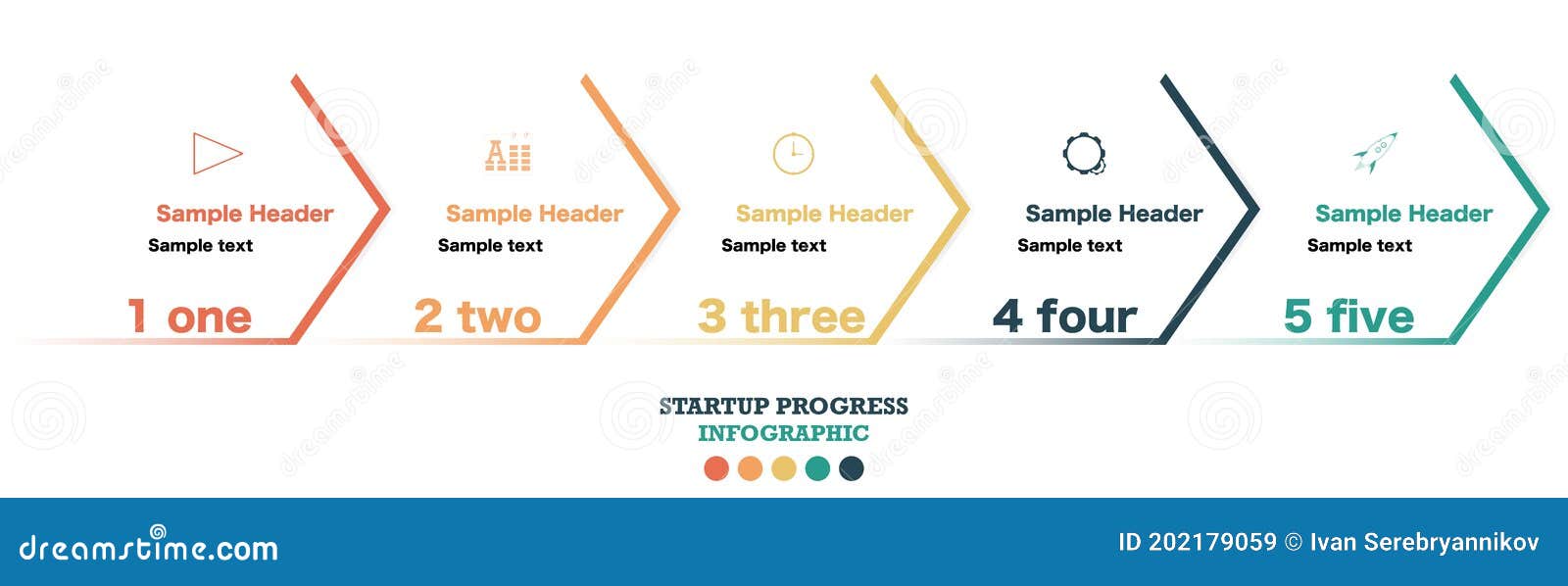 Sample Header
Sample text
1 one

Sample Header
Sample text
2 two

Sample Header
Sample text
3 three

Sample Header
Sample text
4 four

Sample Header
Sample text
5 five

STARTUP PROGRESS
INFOGRAPHIC

dreamstime.com
ID 202179059 © Ivan Serebryannikov